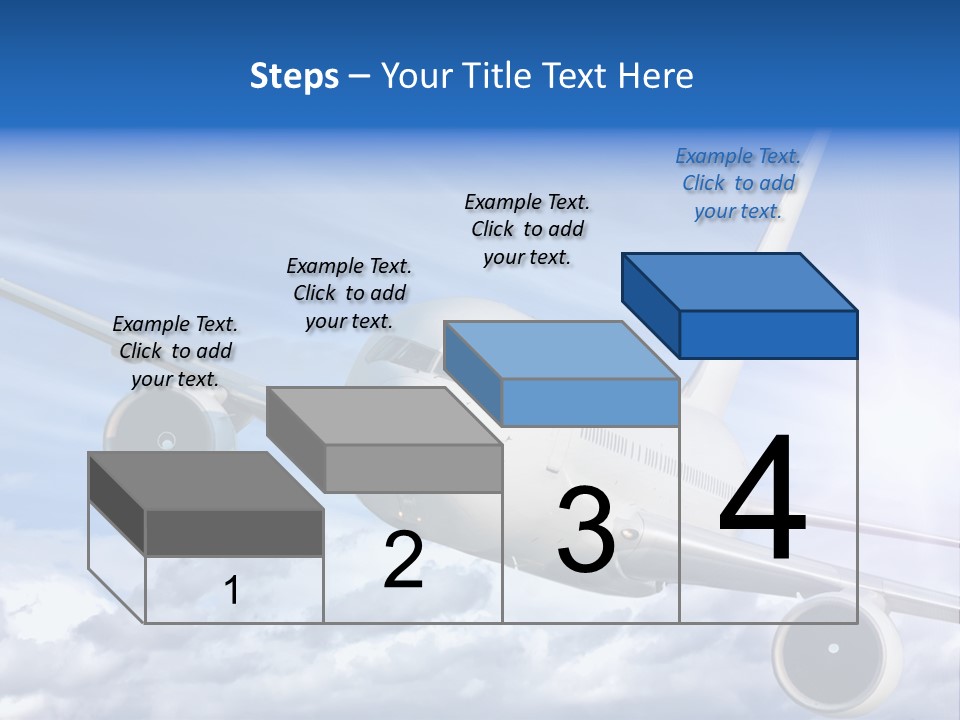 Steps – Your Title Text Here

Example Text. Click to add your text.

Example Text. Click to add your text.

Example Text. Click to add your text.

Example Text. Click to add your text.

1

2

3

4